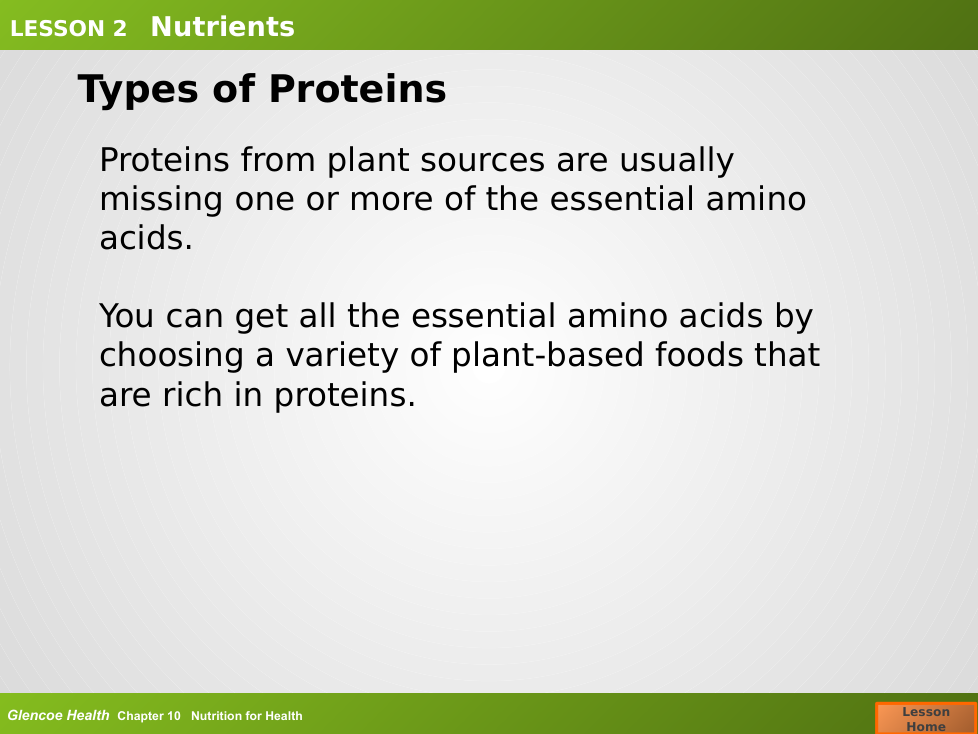 LESSON 2 Nutrients

Types of Proteins

Proteins from plant sources are usually missing one or more of the essential amino acids.

You can get all the essential amino acids by choosing a variety of plant-based foods that are rich in proteins.

Glencoe Health Chapter 10 Nutrition for Health

Lesson Home